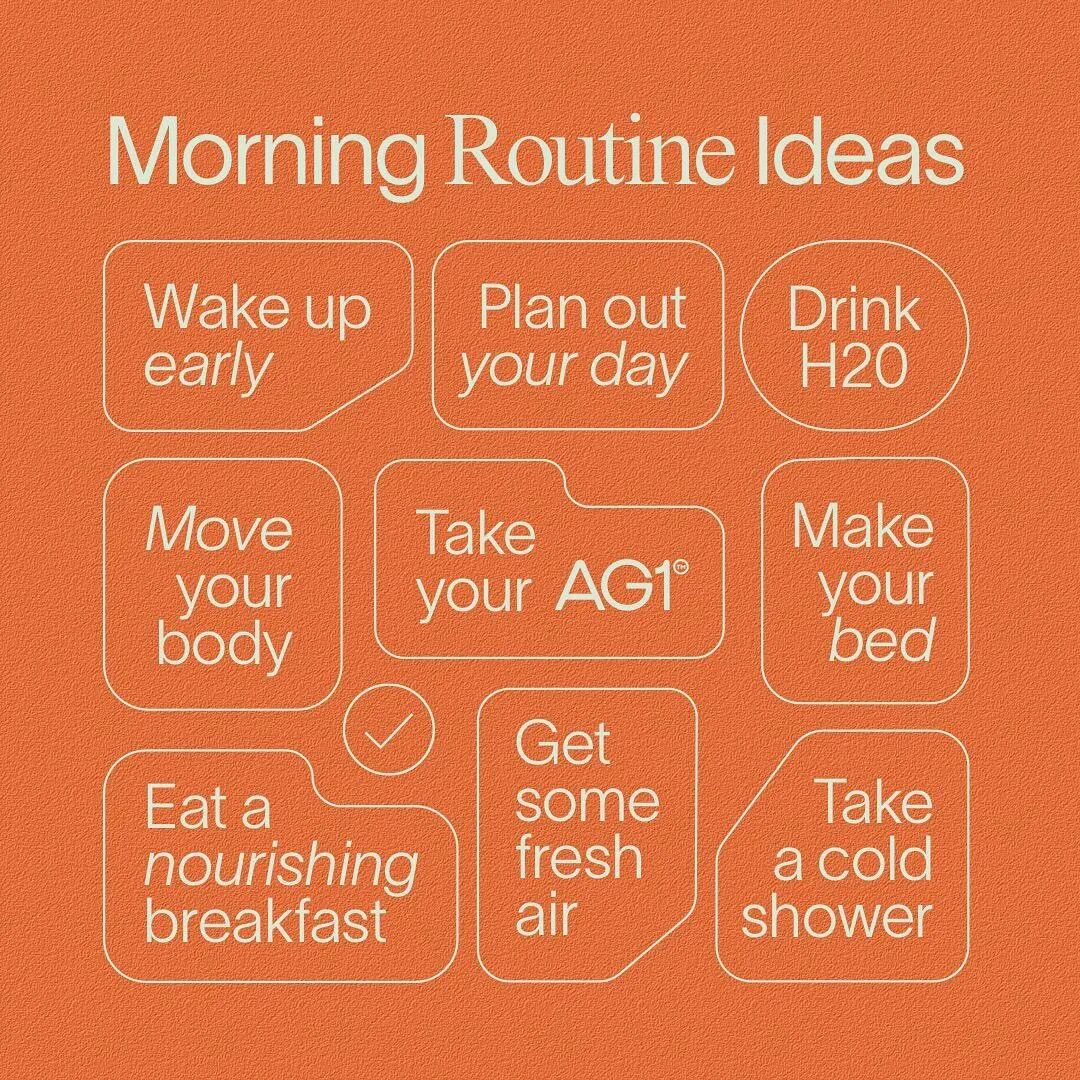 Morning Routine Ideas

Wake up early

Plan out your day

Drink H20

Move your body

Take your AG1™

Make your bed

Eat a nourishing breakfast

Get some fresh air

Take a cold shower